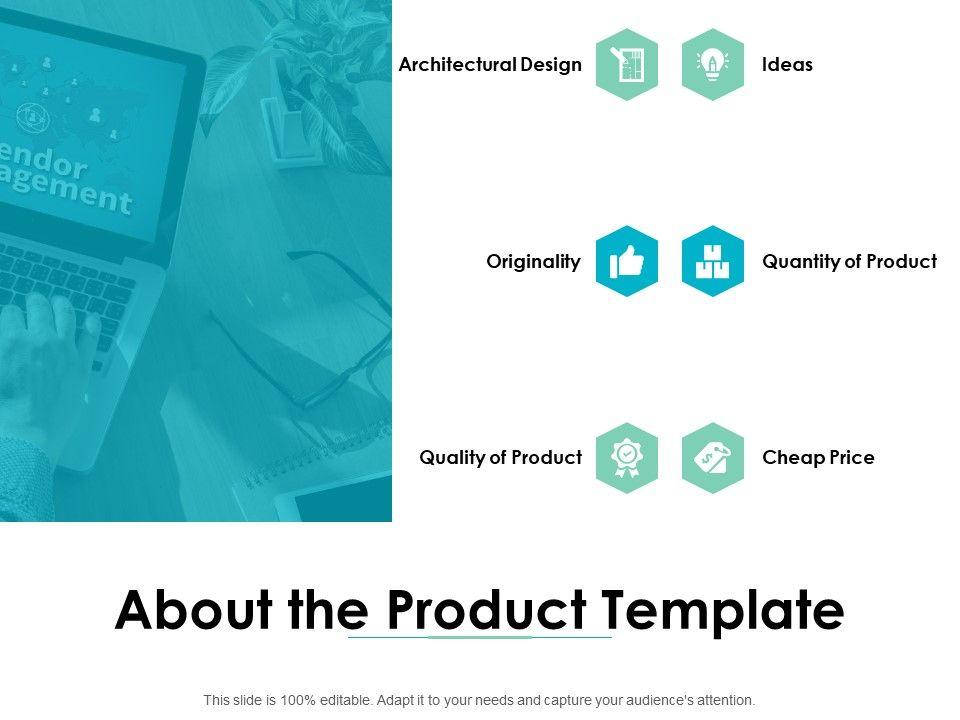 endor
agement

Architectural Design

Ideas

Originality

Quantity of Product

Quality of Product

Cheap Price

About the Product Template

This slide is 100% editable. Adapt it to your needs and capture your audience's attention.